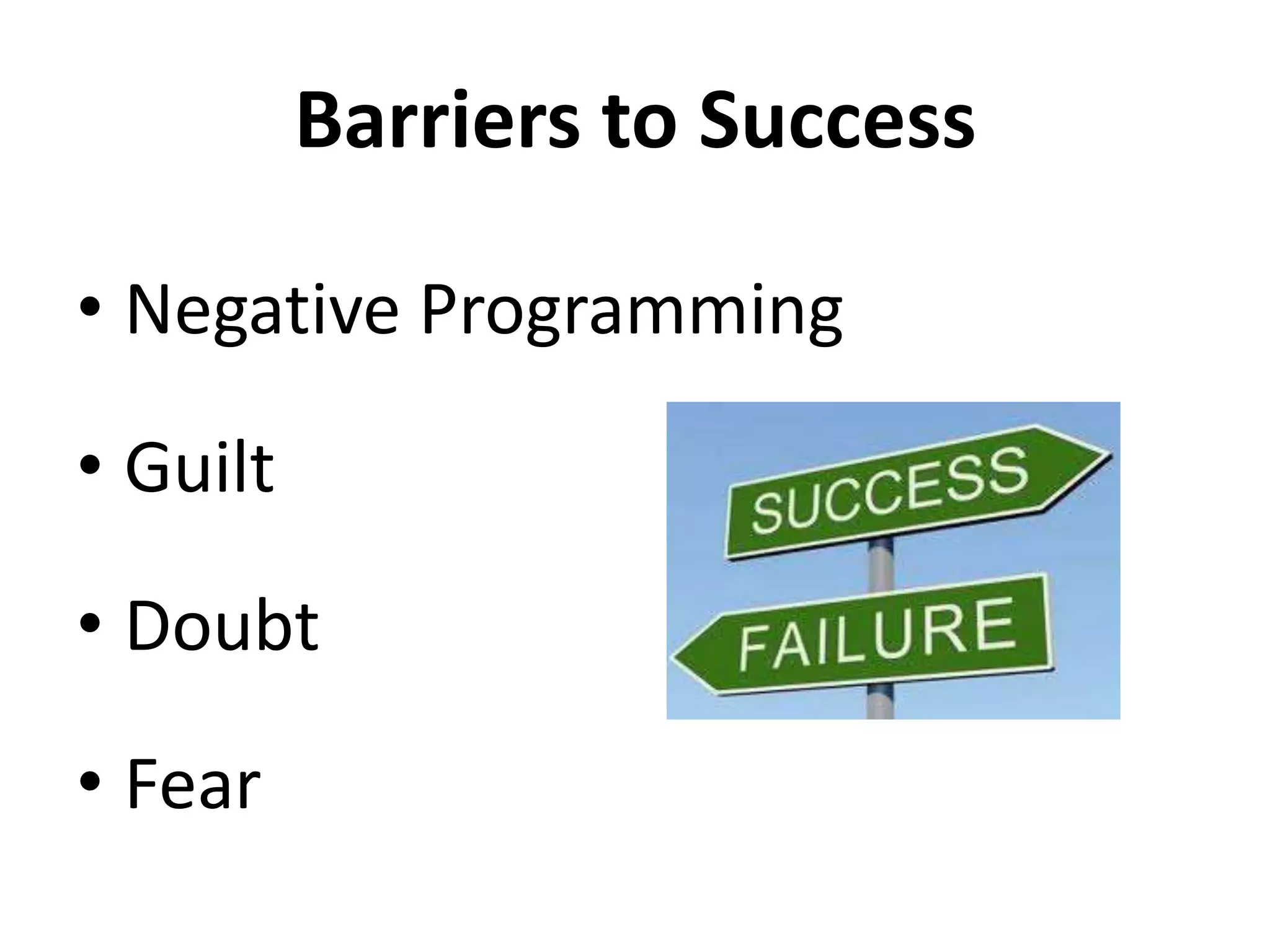 Barriers to Success

• Negative Programming

• Guilt

• Doubt

• Fear

SUCCESS

FAILURE